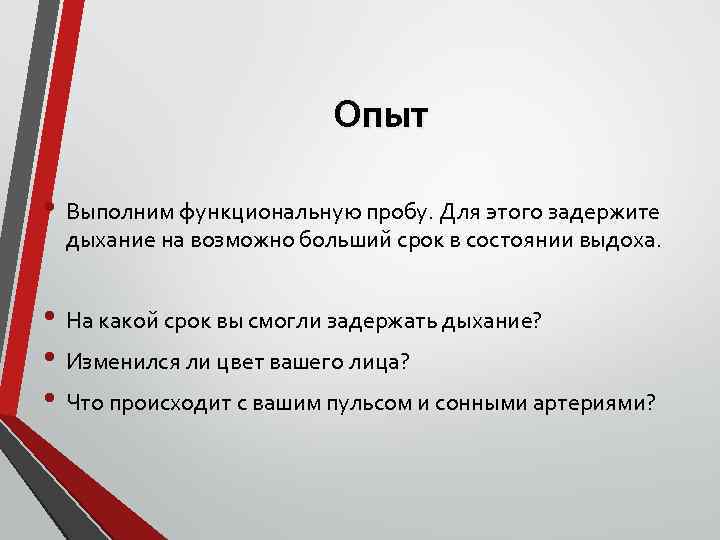 Опыт

• Выполним функциональную пробу. Для этого задержите дыхание на возможно больший срок в состоянии выдоха.

• На какой срок вы смогли задержать дыхание?
• Изменился ли цвет вашего лица?
• Что происходит с вашим пульсом и сонными артериями?